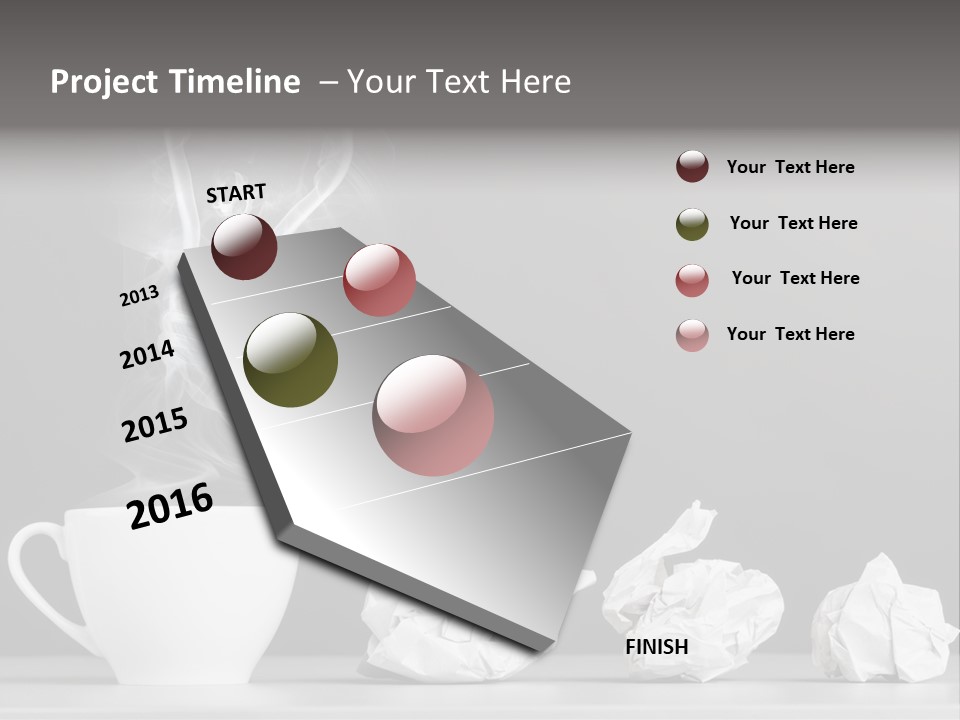 Project Timeline – Your Text Here

START

2013

2014

2015

2016

FINISH

Your Text Here

Your Text Here

Your Text Here

Your Text Here